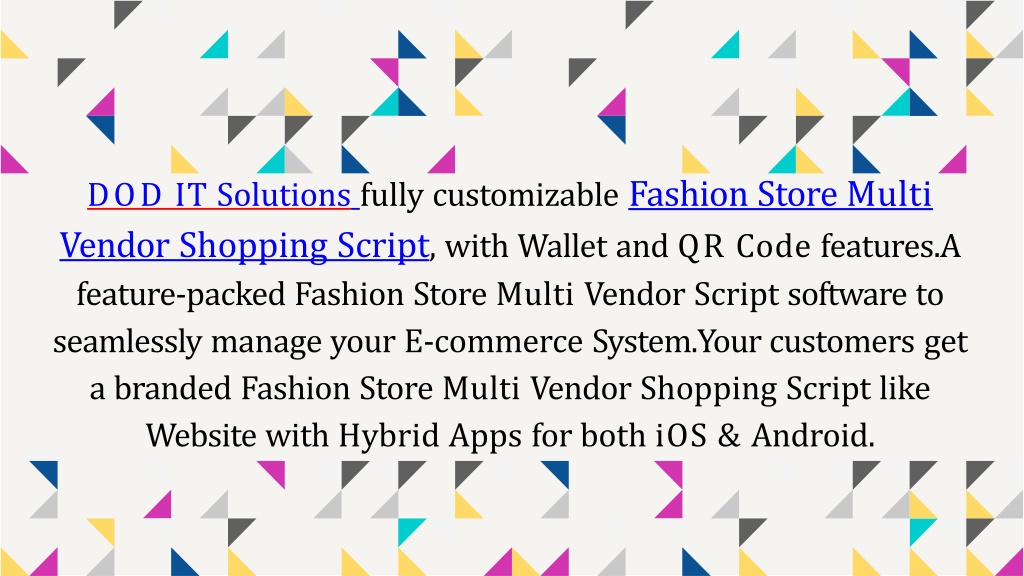 DOD IT Solutions fully customizable Fashion Store Multi Vendor Shopping Script, with Wallet and QR Code features.A feature-packed Fashion Store Multi Vendor Script software to seamlessly manage your E-commerce System.Your customers get a branded Fashion Store Multi Vendor Shopping Script like Website with Hybrid Apps for both iOS & Android.